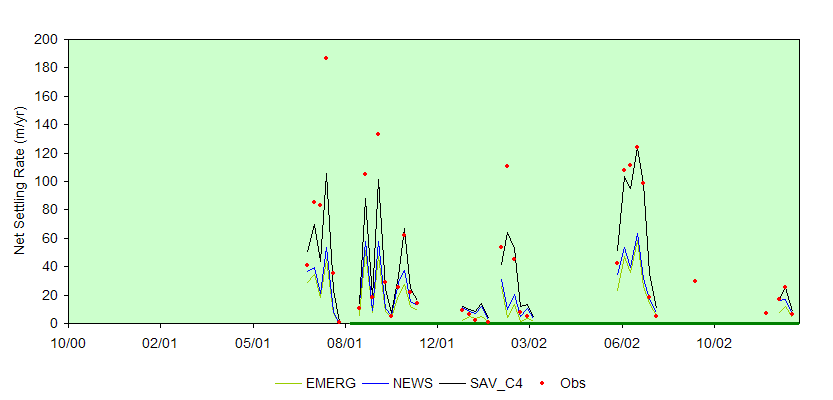 Net Settling Rate (m/yr)

200
180
160
140
120
100
80
60
40
20
0

10/00
02/01
05/01
08/01
12/01
03/02
06/02
10/02

EMERG
NEWS
SAV_C4
Obs